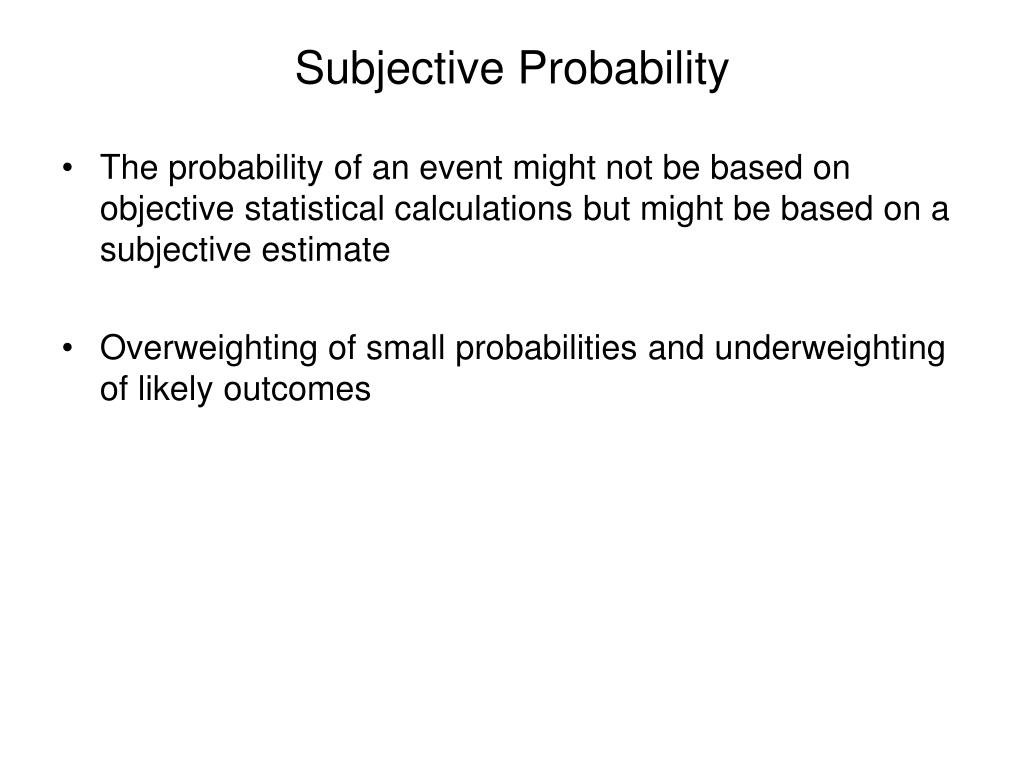 Subjective Probability

• The probability of an event might not be based on objective statistical calculations but might be based on a subjective estimate

• Overweighting of small probabilities and underweighting of likely outcomes